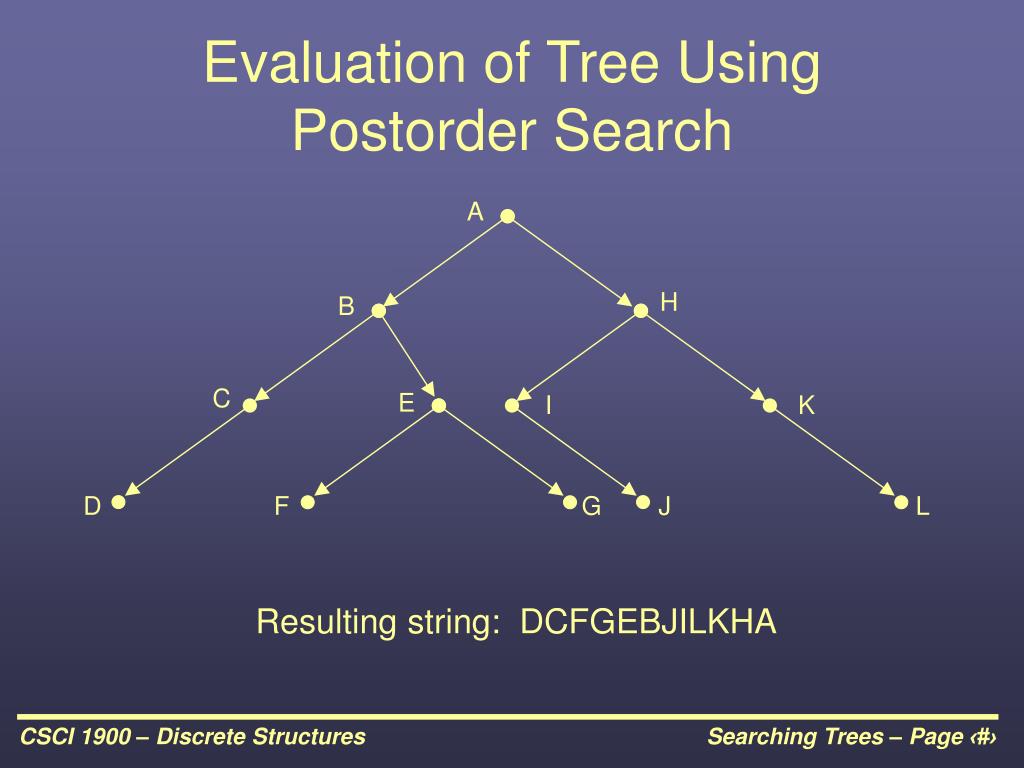 Evaluation of Tree Using Postorder Search

A

B

H

C

E

I

K

D

F

G

J

L

Resulting string: DCFGEBJILKHA

CSCI 1900 – Discrete Structures

Searching Trees – Page ‹#›